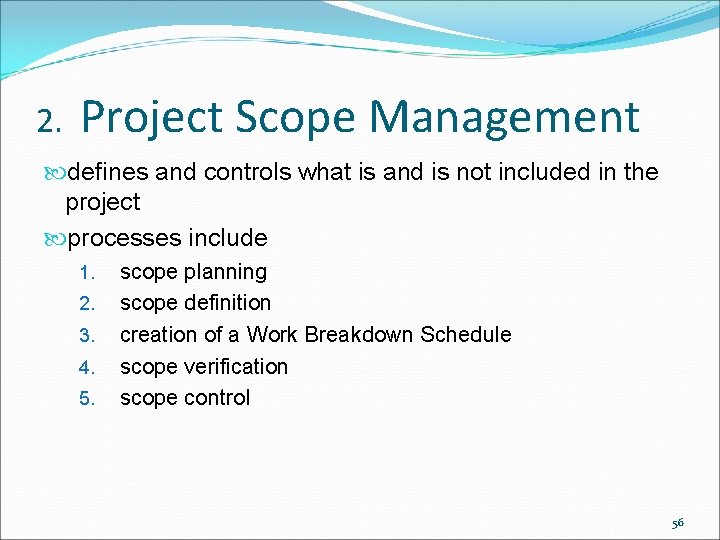 2. Project Scope Management

defines and controls what is and is not included in the project

processes include

1. scope planning
2. scope definition
3. creation of a Work Breakdown Schedule
4. scope verification
5. scope control

56